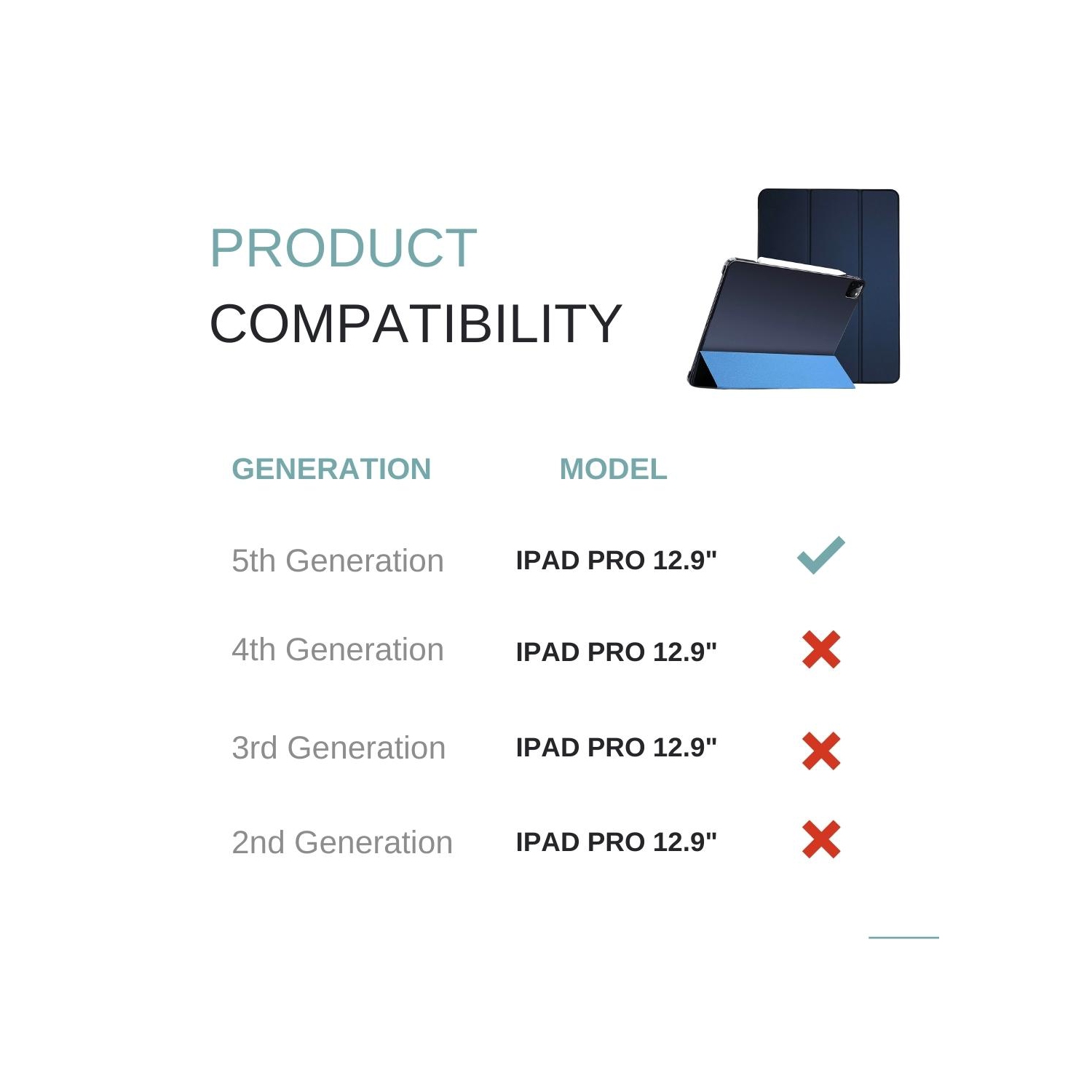 PRODUCT
COMPATIBILITY

| GENERATION | MODEL | |
|---|---|---|
| 5th Generation | IPAD PRO 12.9" | ✓ |
| 4th Generation | IPAD PRO 12.9" | ✗ |
| 3rd Generation | IPAD PRO 12.9" | ✗ |
| 2nd Generation | IPAD PRO 12.9" | ✗ |